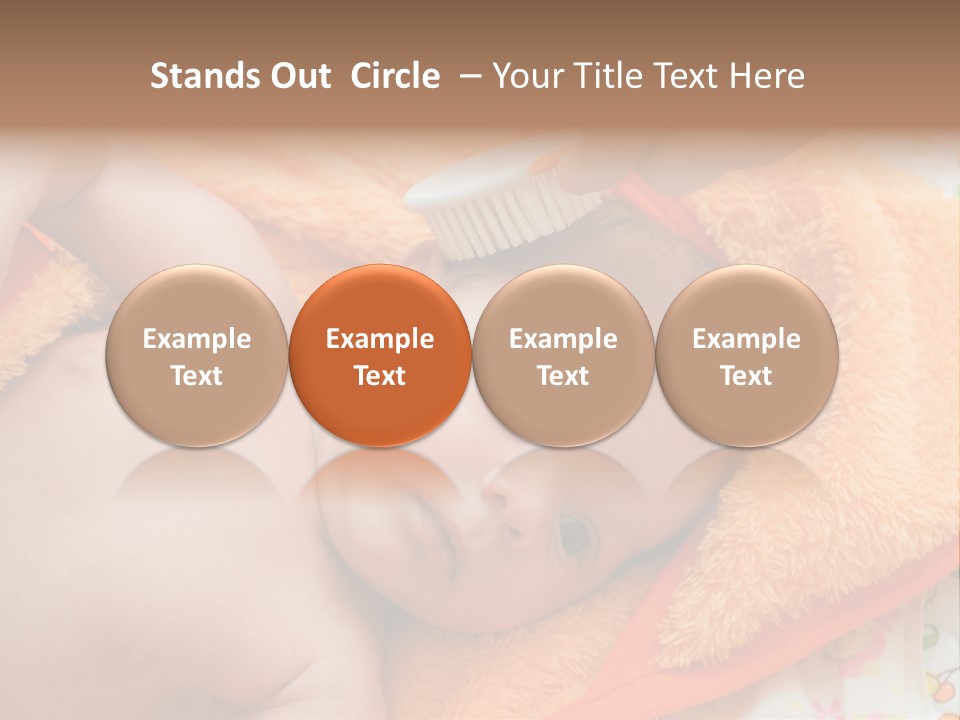 Stands Out  Circle  – Your Title Text Here

Example Text

Example Text

Example Text

Example Text